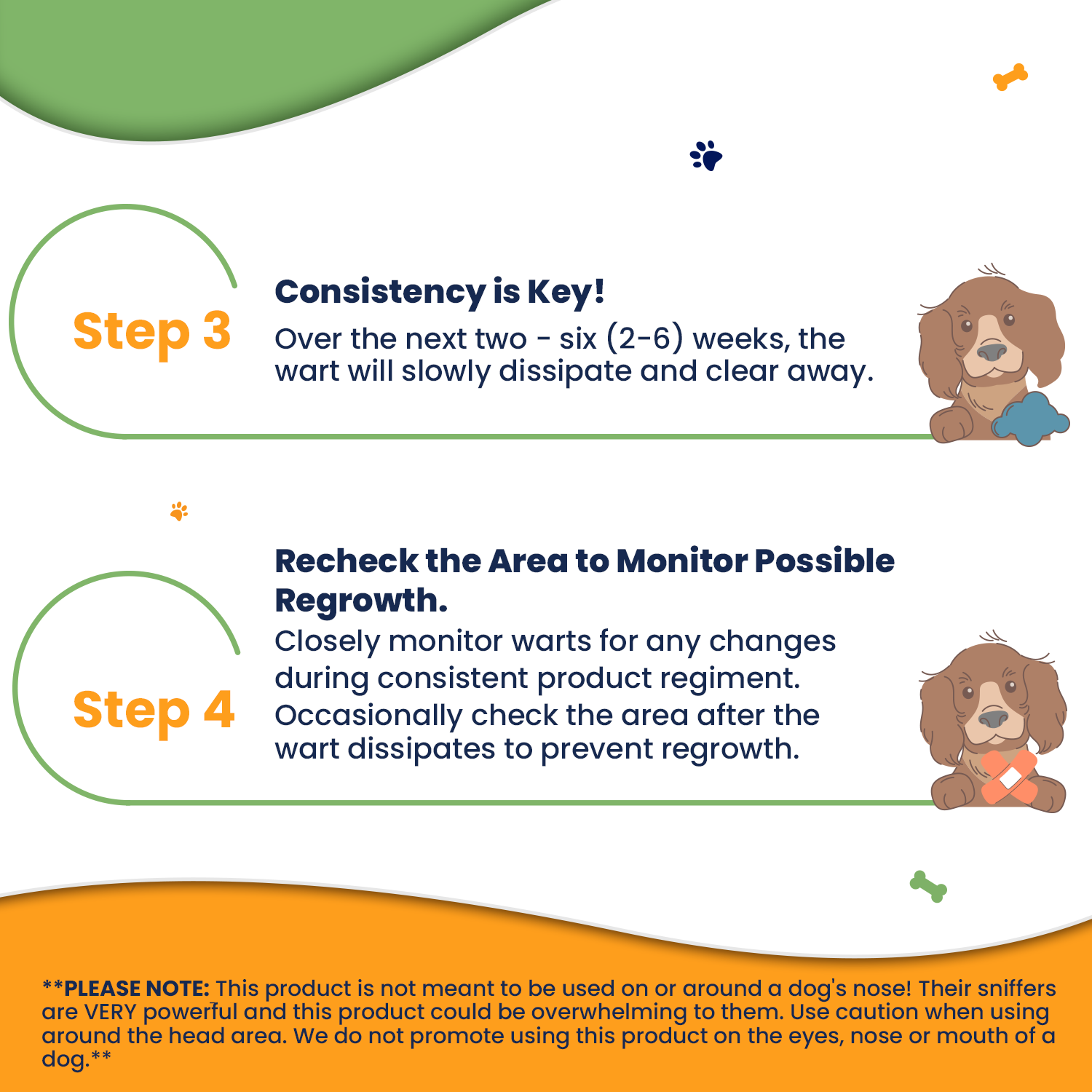 Step 3

Consistency is Key!

Over the next two - six (2-6) weeks, the wart will slowly dissipate and clear away.

Step 4

Recheck the Area to Monitor Possible Regrowth.

Closely monitor warts for any changes during consistent product regiment. Occasionally check the area after the wart dissipates to prevent regrowth.

**PLEASE NOTE: This product is not meant to be used on or around a dog's nose! Their sniffers are VERY powerful and this product could be overwhelming to them. Use caution when using around the head area. We do not promote using this product on the eyes, nose or mouth of a dog.**